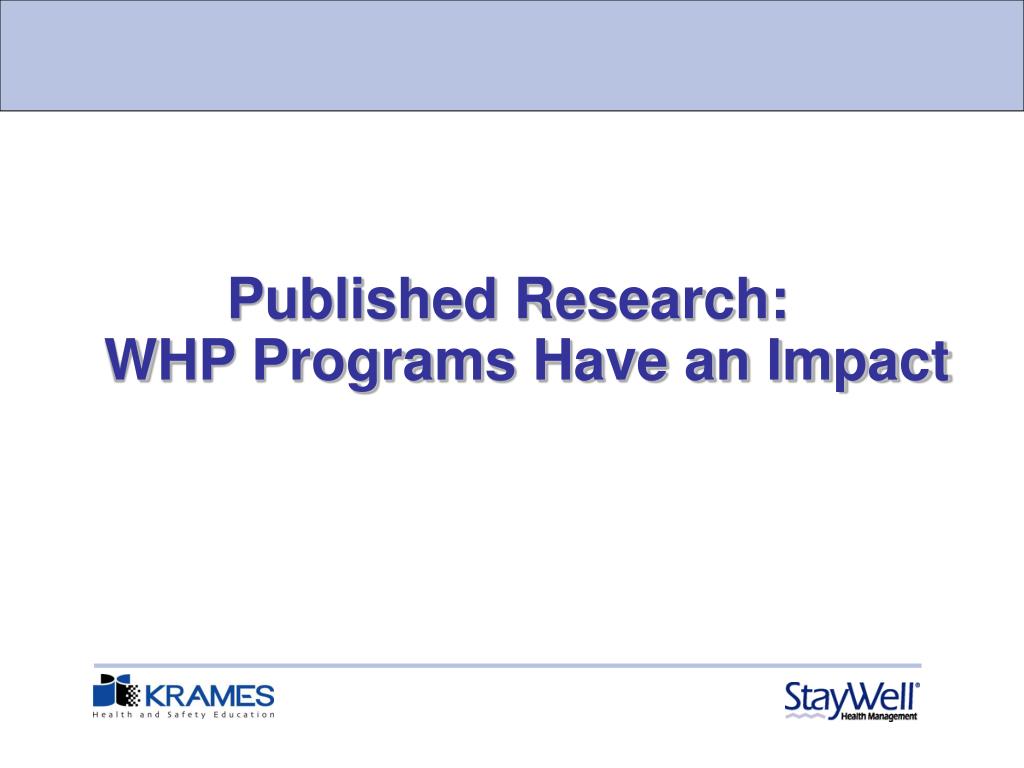 Published Research:
WHP Programs Have an Impact

KRAMES
Health and Safety Education

StayWell®
Health Management